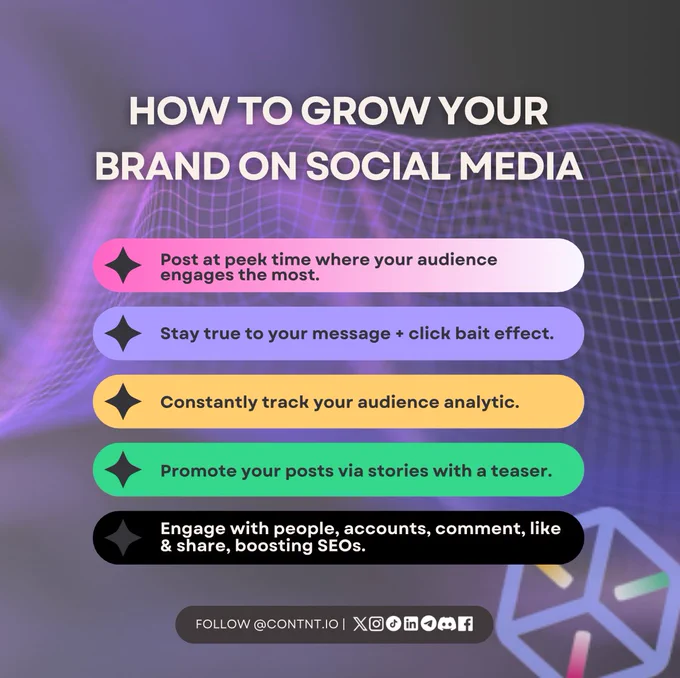 HOW TO GROW YOUR BRAND ON SOCIAL MEDIA

Post at peek time where your audience engages the most.

Stay true to your message + click bait effect.

Constantly track your audience analytic.

Promote your posts via stories with a teaser.

Engage with people, accounts, comment, like & share, boosting SEOs.

FOLLOW @CONTNT.IO |